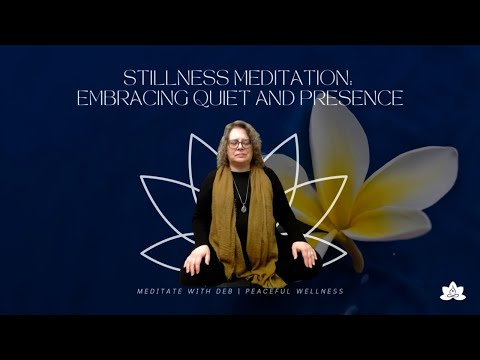 STILLNESS MEDITATION: EMBRACING QUIET AND PRESENCE

MEDITATE WITH DEB | PEACEFUL WELLNESS